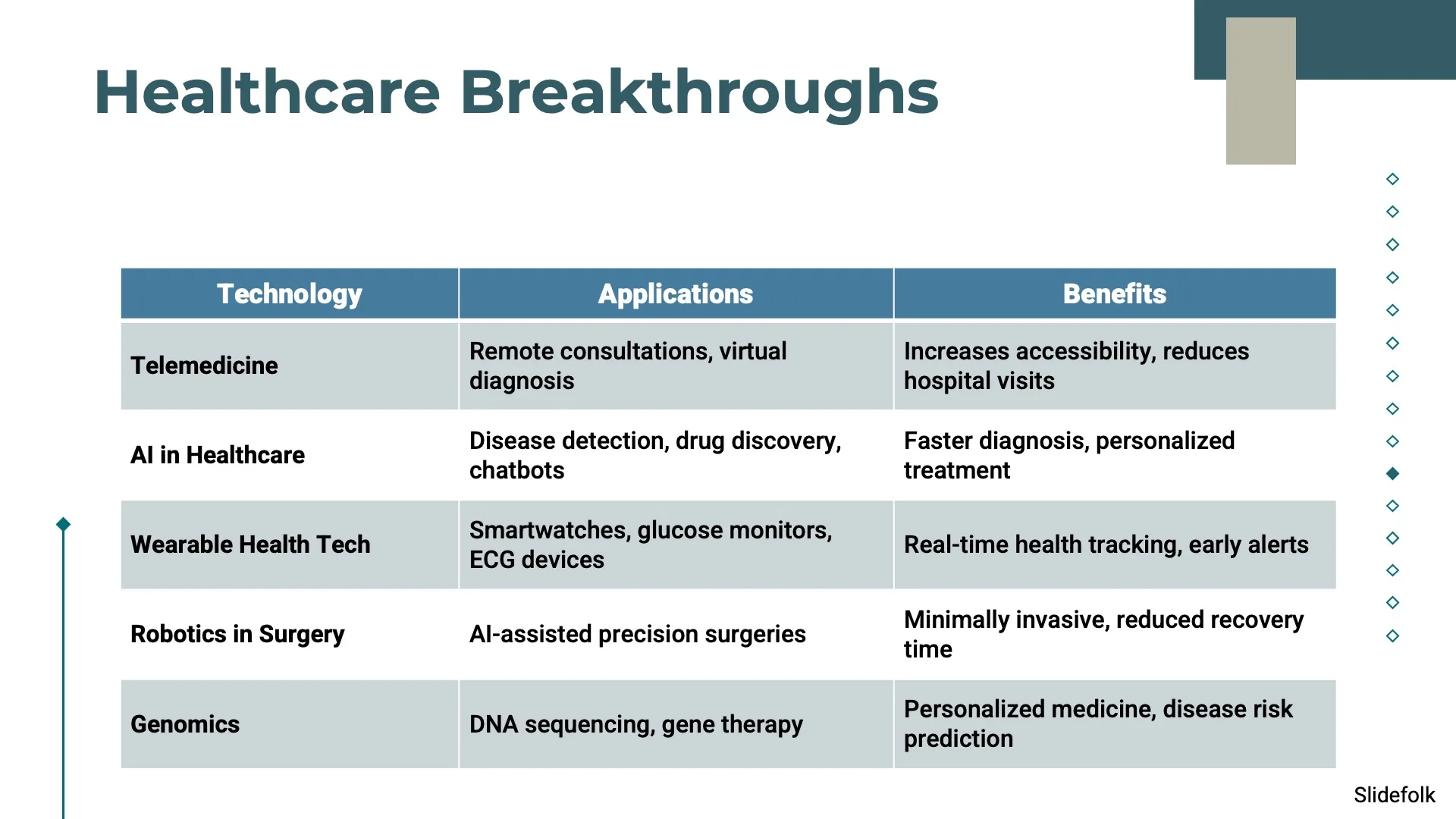 Healthcare Breakthroughs

| Technology | Applications | Benefits |
|---|---|---|
| Telemedicine | Remote consultations, virtual diagnosis | Increases accessibility, reduces hospital visits |
| AI in Healthcare | Disease detection, drug discovery, chatbots | Faster diagnosis, personalized treatment |
| Wearable Health Tech | Smartwatches, glucose monitors, ECG devices | Real-time health tracking, early alerts |
| Robotics in Surgery | AI-assisted precision surgeries | Minimally invasive, reduced recovery time |
| Genomics | DNA sequencing, gene therapy | Personalized medicine, disease risk prediction |

Slidefolk